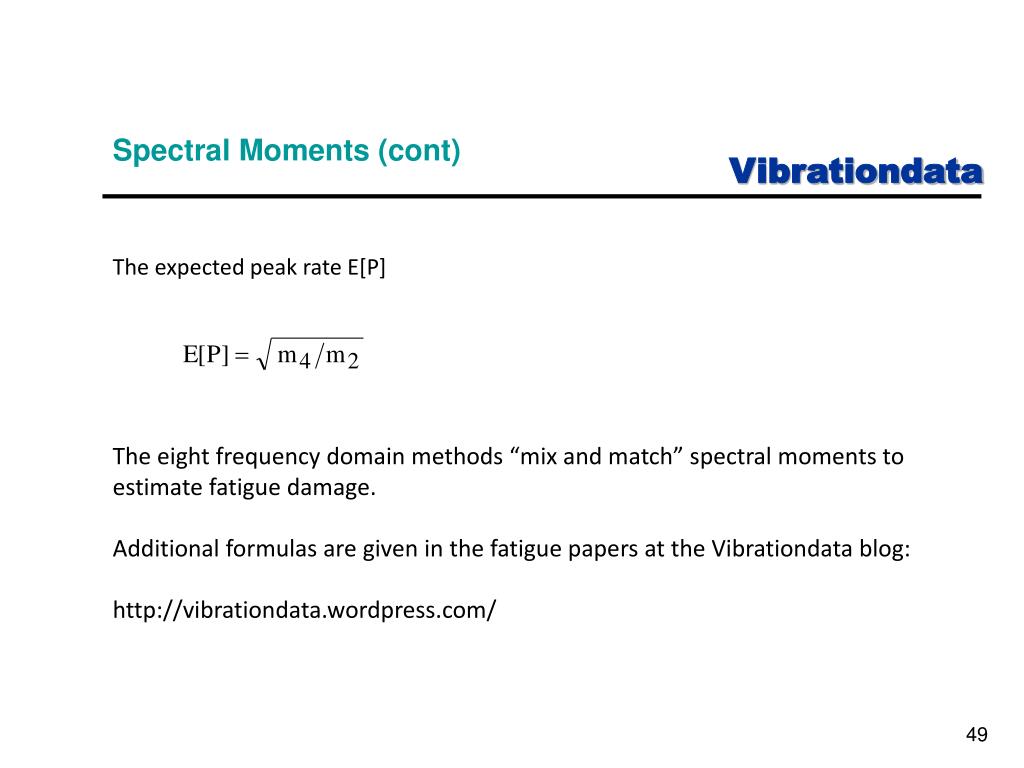 Spectral Moments (cont)

Vibrationdata

The expected peak rate E[P]

$E[P] = \sqrt{m_4 / m_2}$

The eight frequency domain methods “mix and match” spectral moments to estimate fatigue damage.

Additional formulas are given in the fatigue papers at the Vibrationdata blog:

http://vibrationdata.wordpress.com/

49